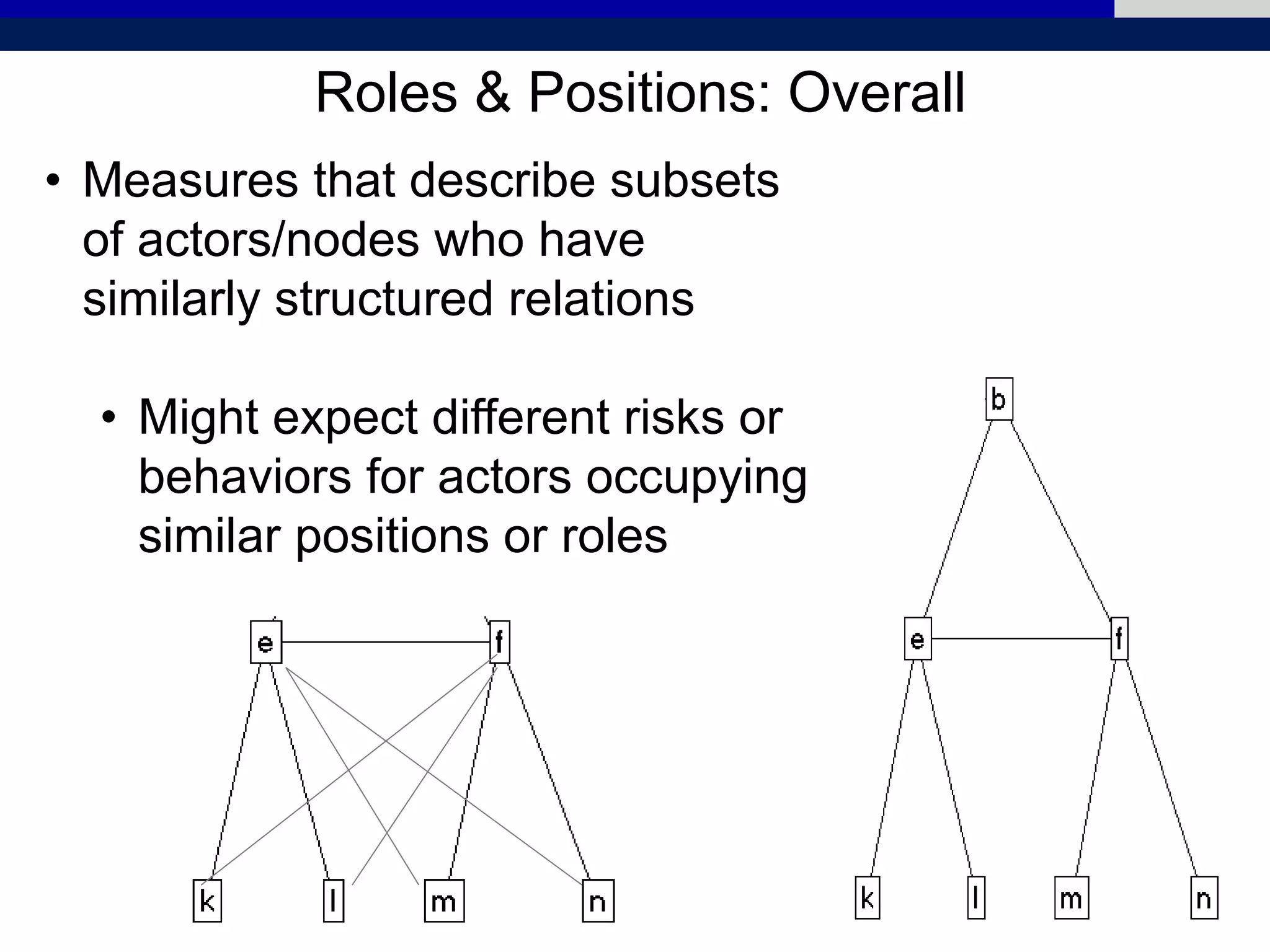 Roles & Positions: Overall

• Measures that describe subsets of actors/nodes who have similarly structured relations

• Might expect different risks or behaviors for actors occupying similar positions or roles

e
f
k
l
m
n

b
e
f
k
l
m
n